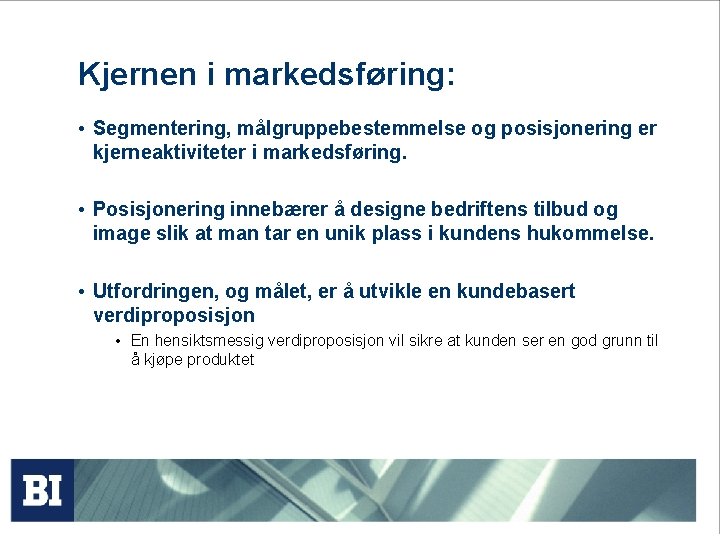 Kjernen i markedsføring:

• Segmentering, målgruppebestemmelse og posisjonering er kjerneaktiviteter i markedsføring.

• Posisjonering innebærer å designe bedriftens tilbud og image slik at man tar en unik plass i kundens hukommelse.

• Utfordringen, og målet, er å utvikle en kundebasert verdiproposisjon

• En hensiktsmessig verdiproposisjon vil sikre at kunden ser en god grunn til å kjøpe produktet

BI